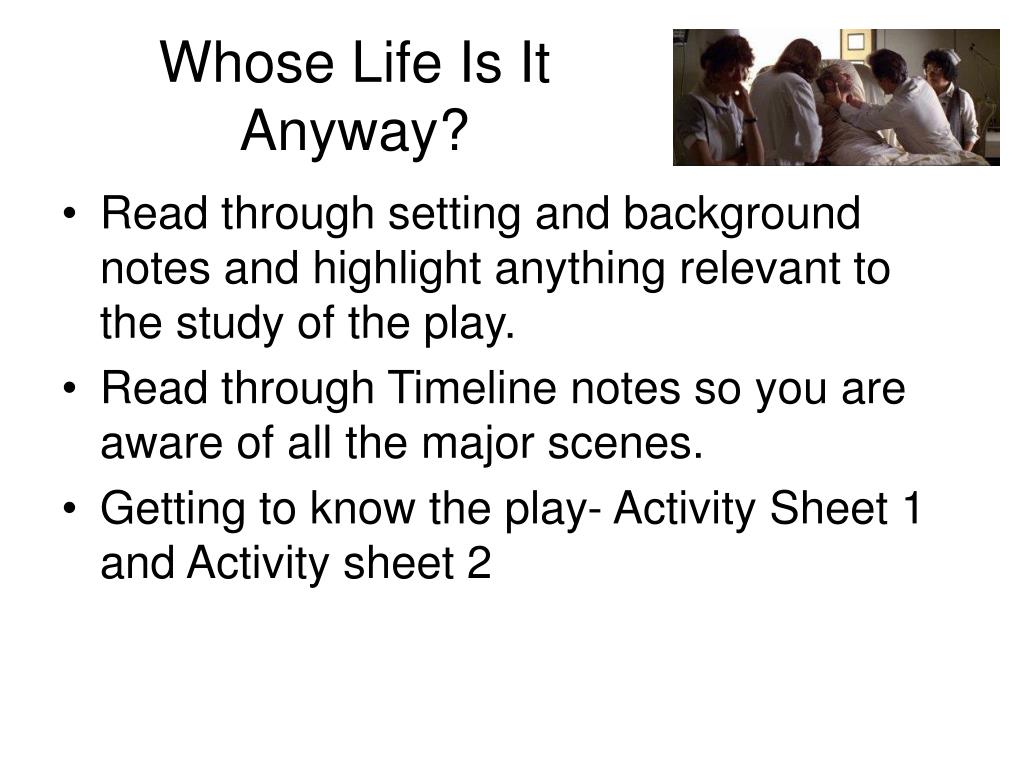 Whose Life Is It Anyway?

• Read through setting and background notes and highlight anything relevant to the study of the play.
• Read through Timeline notes so you are aware of all the major scenes.
• Getting to know the play- Activity Sheet 1 and Activity sheet 2